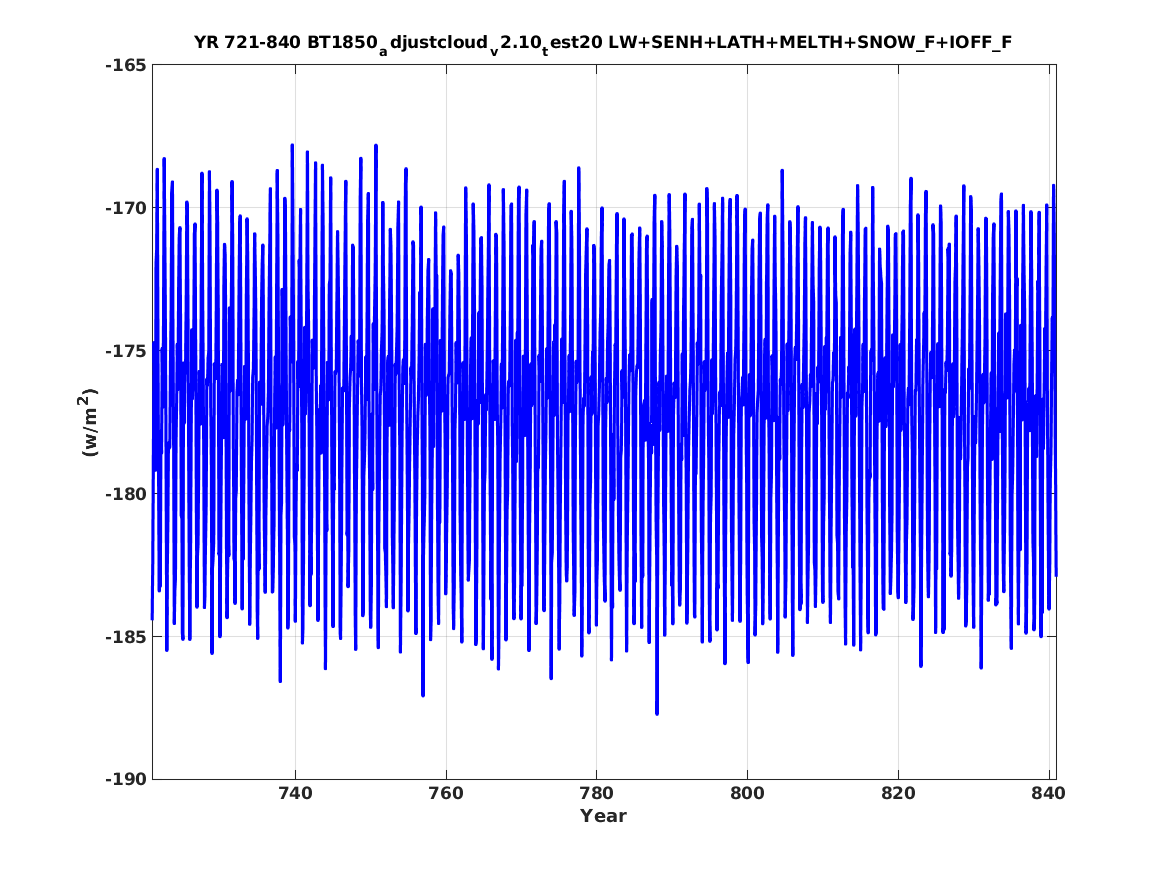 YR 721-840 BT1850$_a$djustcloud$_v$2.10$_t$est20 LW+SENH+LATH+MELTH+SNOW_F+IOFF_F

-165
-170
-175
-180
-185
-190

(w/m$^2$)

740
760
780
800
820
840

Year